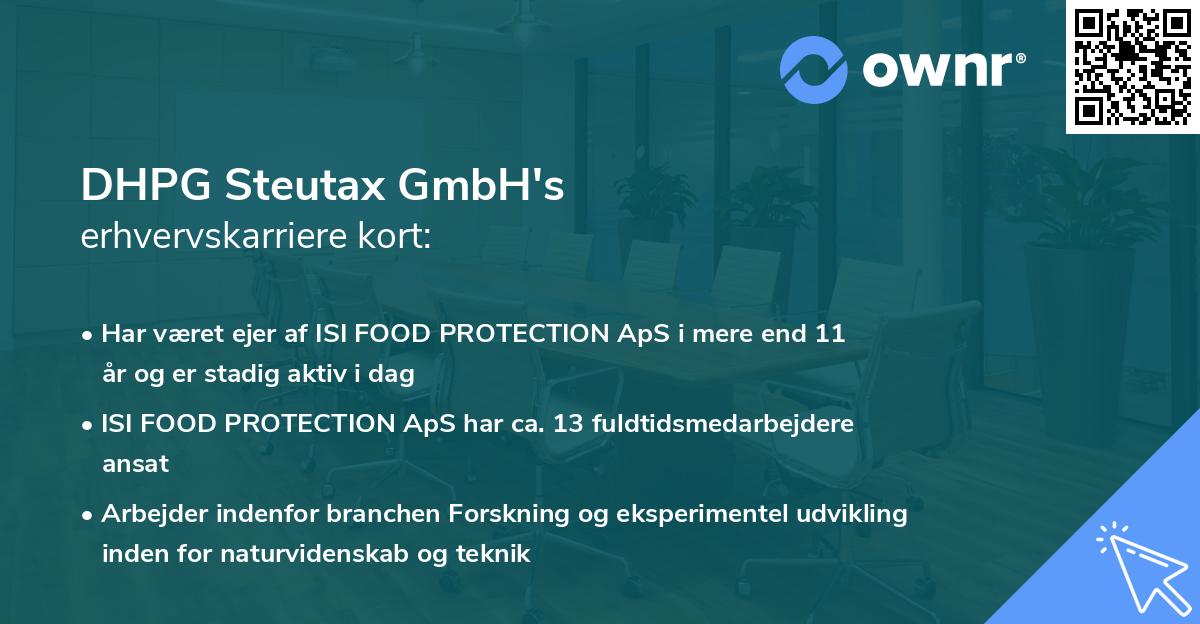 ownr®

DHPG Steutax GmbH's
erhvervskarriere kort:

• Har været ejer af ISI FOOD PROTECTION ApS i mere end 11 år og er stadig aktiv i dag

• ISI FOOD PROTECTION ApS har ca. 13 fuldtidsmedarbejdere ansat

• Arbejder indenfor branchen Forskning og eksperimentel udvikling inden for naturvidenskab og teknik